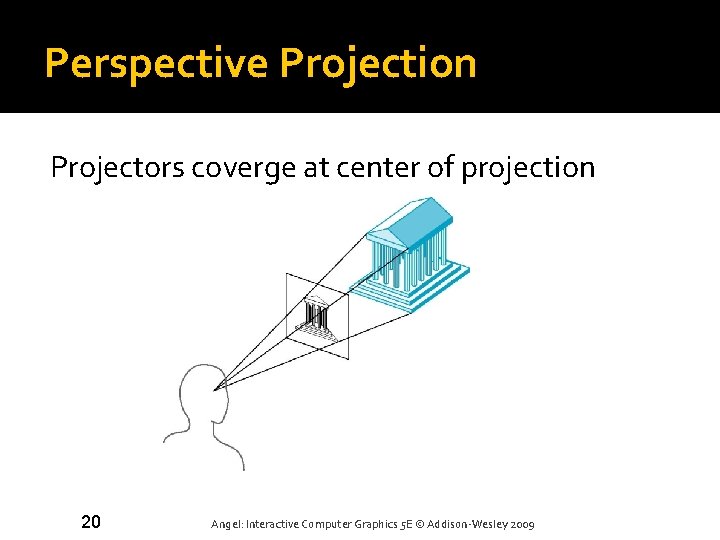 Perspective Projection

Projectors coverge at center of projection

20

Angel: Interactive Computer Graphics 5E © Addison-Wesley 2009